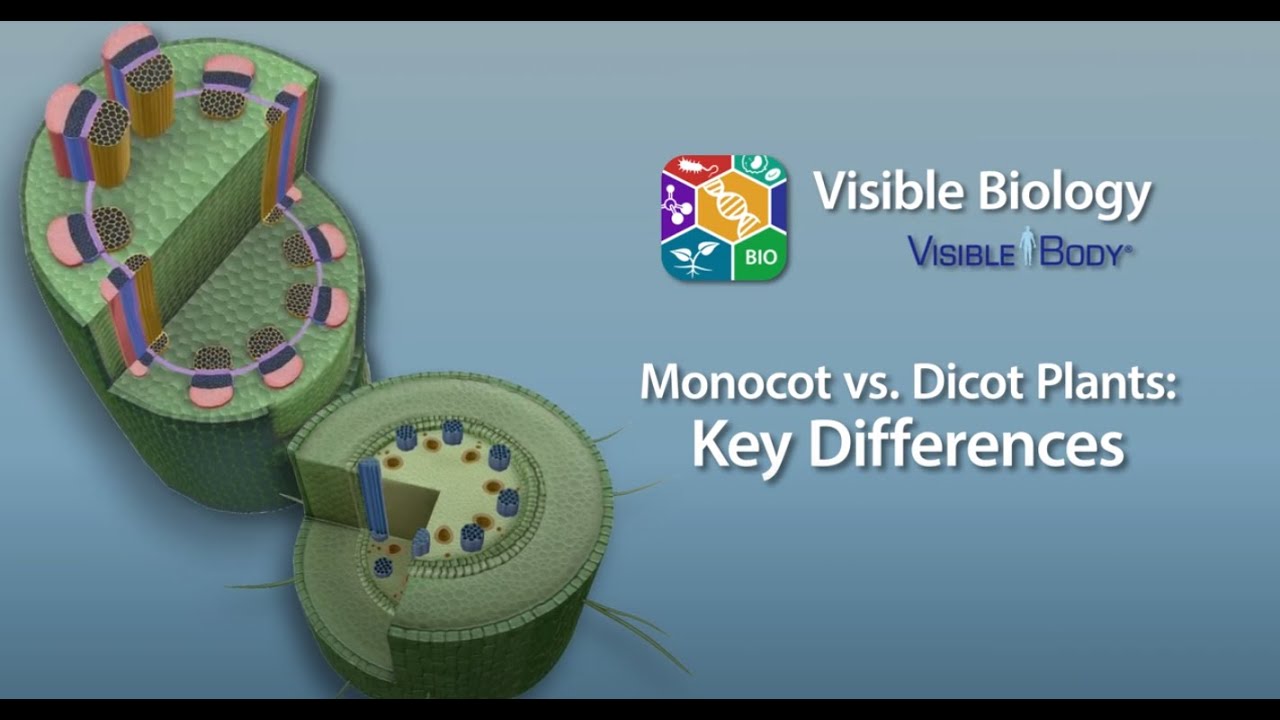 BIO

Visible Biology

VISIBLE BODY®

Monocot vs. Dicot Plants:
Key Differences